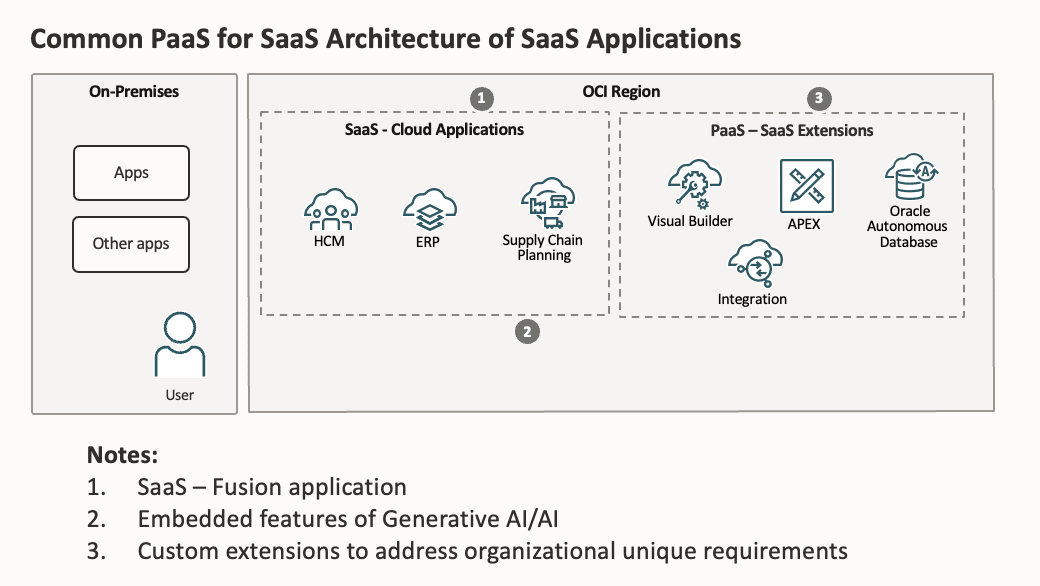 Common PaaS for SaaS Architecture of SaaS Applications

On-Premises

Apps

Other apps

User

OCI Region

1

SaaS - Cloud Applications

HCM

ERP

Supply Chain Planning

2

3

PaaS – SaaS Extensions

Visual Builder

APEX

Oracle Autonomous Database

Integration

Notes:
1. SaaS – Fusion application
2. Embedded features of Generative AI/AI
3. Custom extensions to address organizational unique requirements